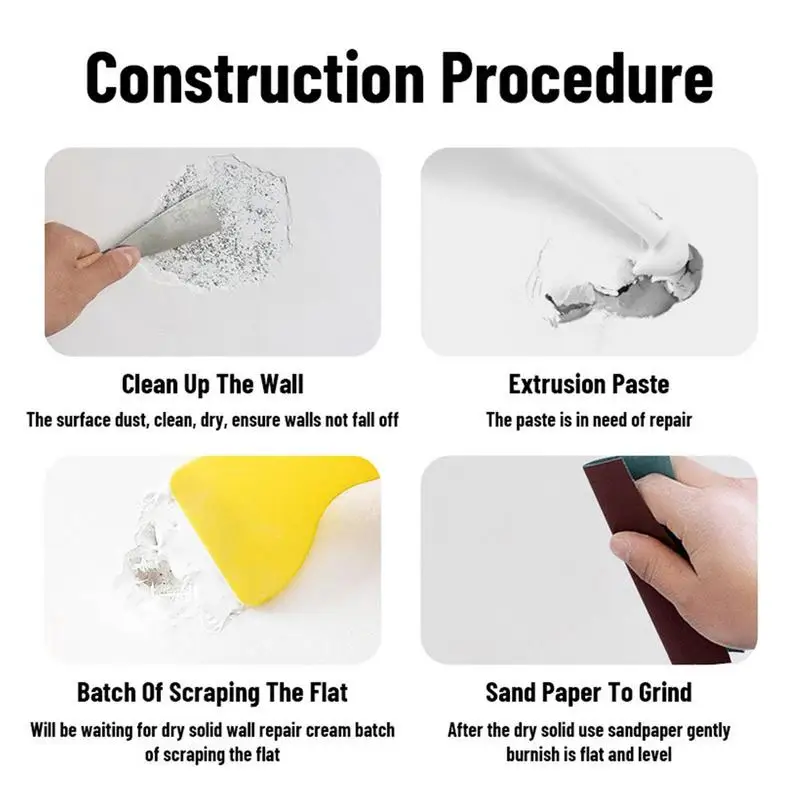 Construction Procedure

Clean Up The Wall
The surface dust, clean, dry, ensure walls not fall off

Extrusion Paste
The paste is in need of repair

Batch Of Scraping The Flat
Will be waiting for dry solid wall repair cream batch of scraping the flat

Sand Paper To Grind
After the dry solid use sandpaper gently burnish is flat and level